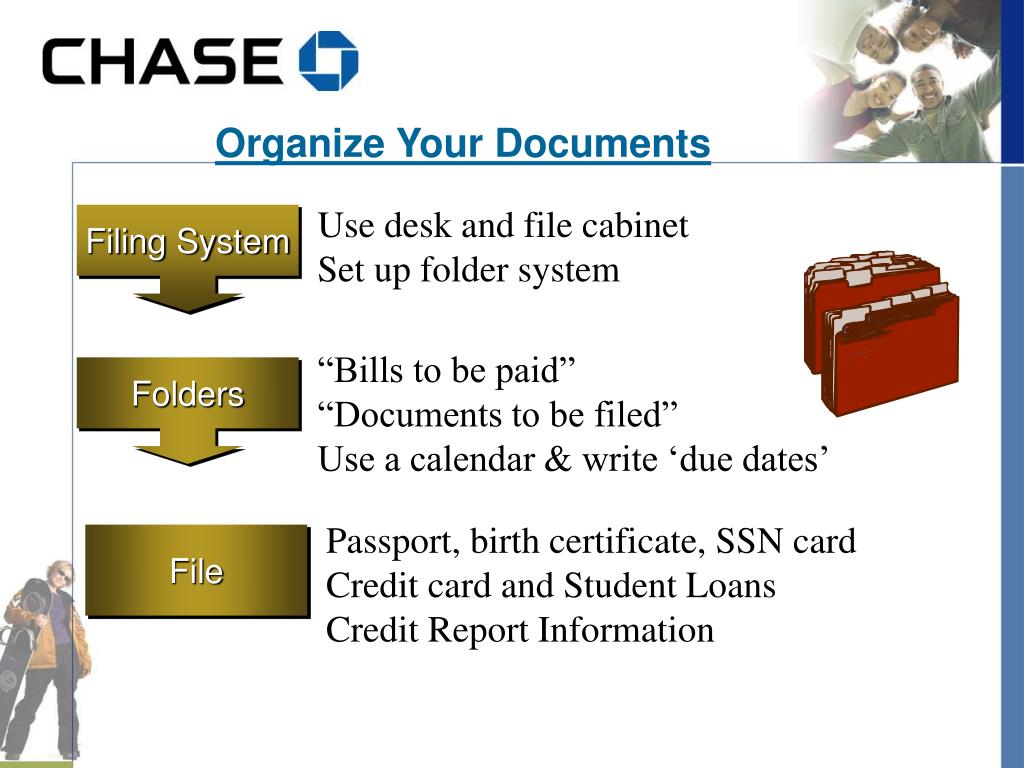 CHASE

Organize Your Documents

Filing System

Use desk and file cabinet
Set up folder system

Folders

“Bills to be paid”
“Documents to be filed”
Use a calendar & write ‘due dates’

File

Passport, birth certificate, SSN card
Credit card and Student Loans
Credit Report Information